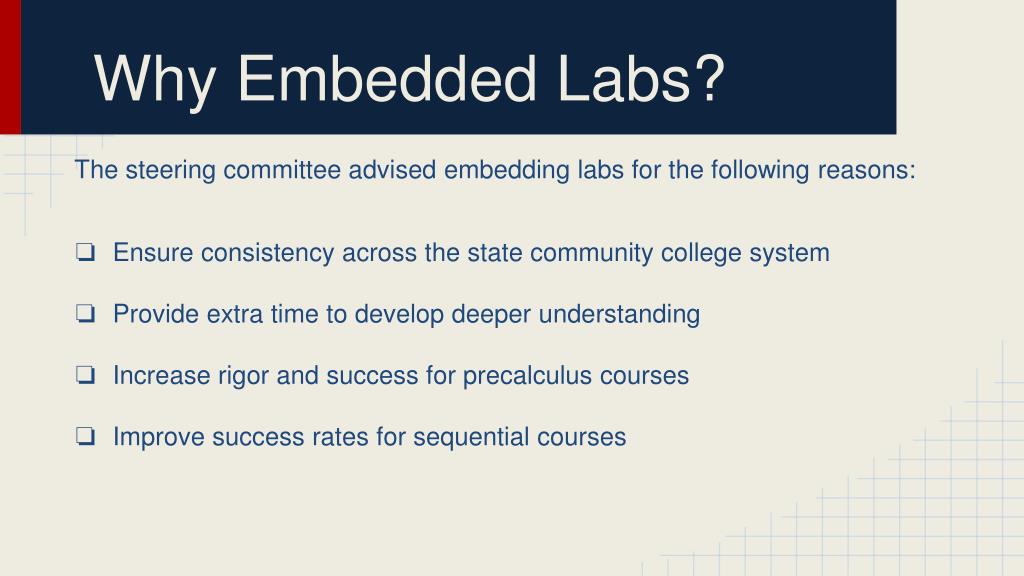 Why Embedded Labs?

The steering committee advised embedding labs for the following reasons:

❏ Ensure consistency across the state community college system

❏ Provide extra time to develop deeper understanding

❏ Increase rigor and success for precalculus courses

❏ Improve success rates for sequential courses